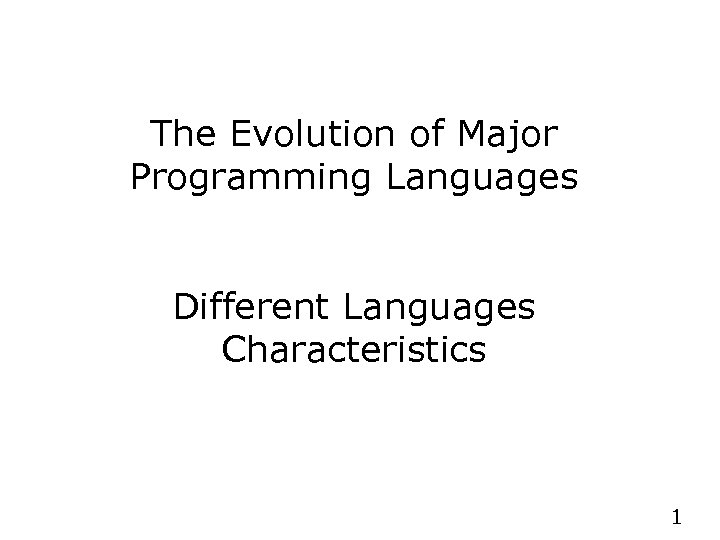 The Evolution of Major Programming Languages

Different Languages Characteristics

1